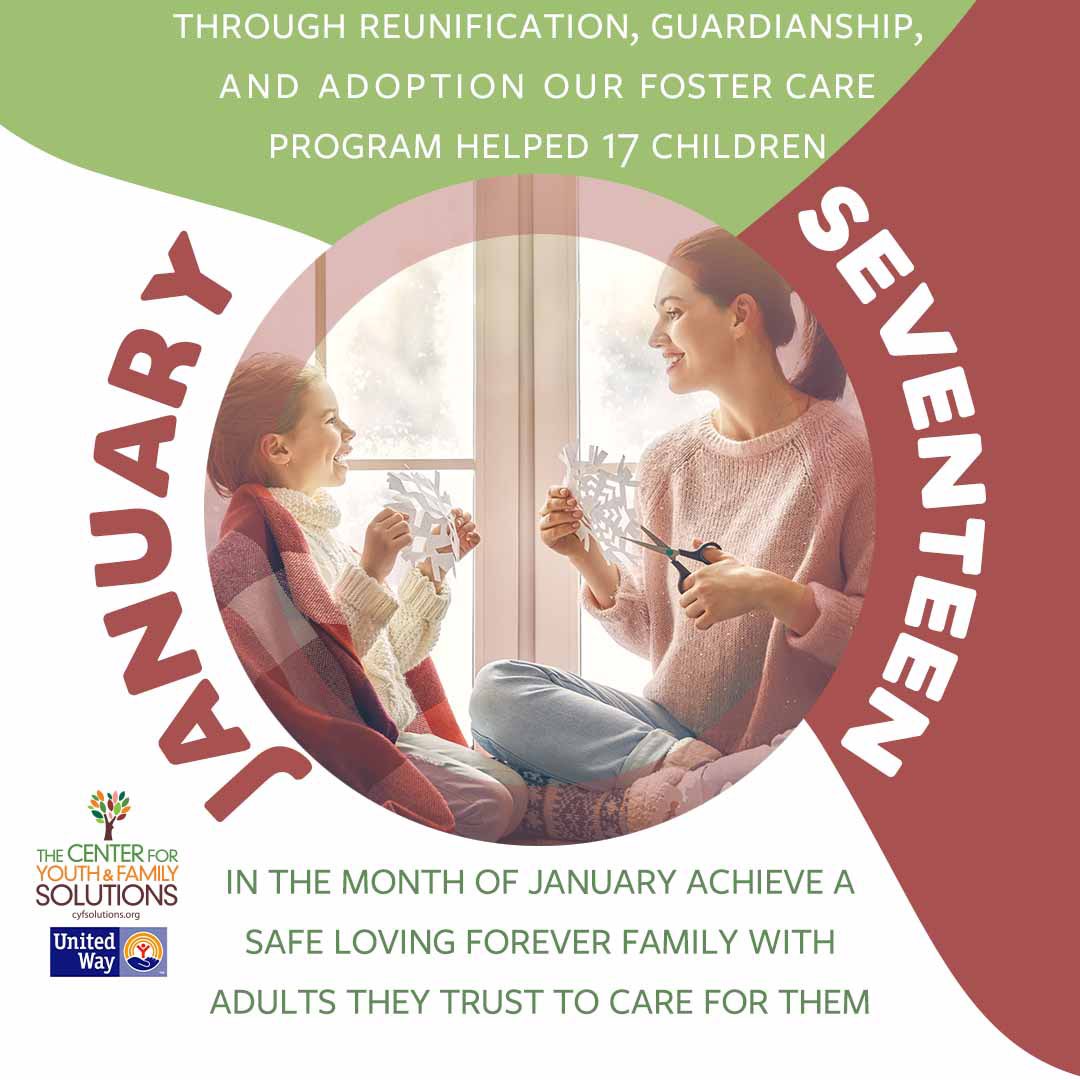 THROUGH REUNIFICATION, GUARDIANSHIP, AND ADOPTION OUR FOSTER CARE PROGRAM HELPED 17 CHILDREN

JANUARY

SEVENTEEN

THE CENTER FOR YOUTH & FAMILY SOLUTIONS
cyfsolutions.org

United Way

IN THE MONTH OF JANUARY ACHIEVE A SAFE LOVING FOREVER FAMILY WITH ADULTS THEY TRUST TO CARE FOR THEM